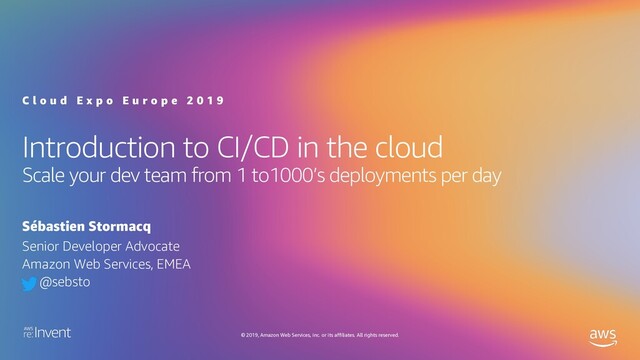 Cloud Expo Europe 2019

Introduction to CI/CD in the cloud
Scale your dev team from 1 to1000's deployments per day

Sébastien Stormacq
Senior Developer Advocate
Amazon Web Services, EMEA
@sebsto

aws re:Invent

© 2019, Amazon Web Services, Inc. or its affiliates. All rights reserved.

aws